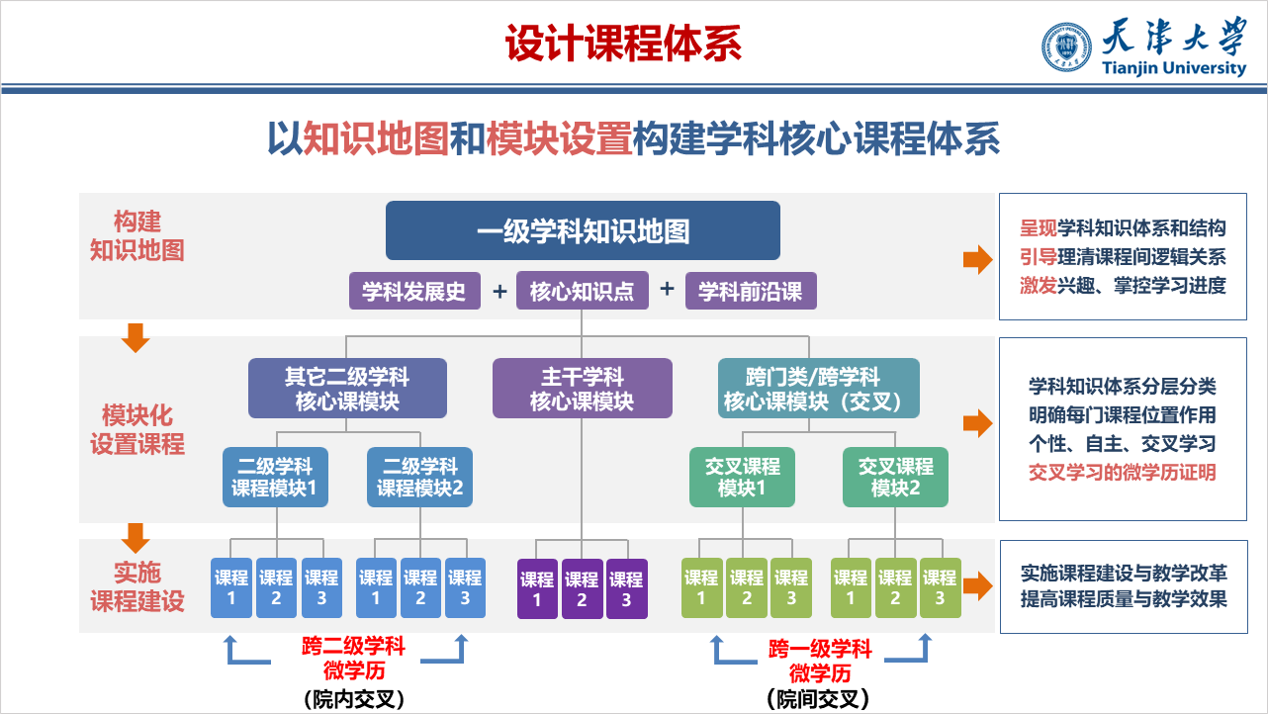 设计课程体系

天津大学
Tianjin University

以知识地图和模块设置构建学科核心课程体系

构建知识地图

一级学科知识地图

学科发展史 + 核心知识点 + 学科前沿课

呈现学科知识体系和结构
引导理清课程间逻辑关系
激发兴趣、掌控学习进度

模块化设置课程

其它二级学科核心课模块

主干学科核心课模块

跨门类/跨学科核心课模块（交叉）

二级学科课程模块1

二级学科课程模块2

交叉课程模块1

交叉课程模块2

学科知识体系分层分类
明确每门课程位置作用
个性、自主、交叉学习
交叉学习的微学历证明

实施课程建设

课程1 课程2 课程3 课程1 课程2 课程3 课程1 课程2 课程3 课程1 课程2 课程3 课程1 课程2 课程3

实施课程建设与教学改革
提高课程质量与教学效果

跨二级学科微学历
（院内交叉）

跨一级学科微学历
（院间交叉）